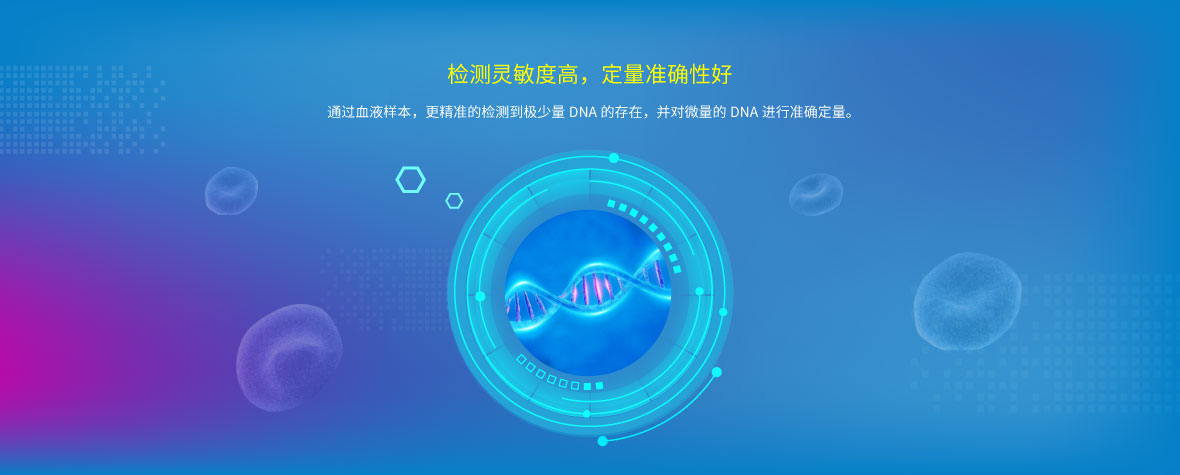 检测灵敏度高，定量准确性好

通过血液样本，更精准的检测到极少量 DNA 的存在，并对微量的 DNA 进行准确定量。